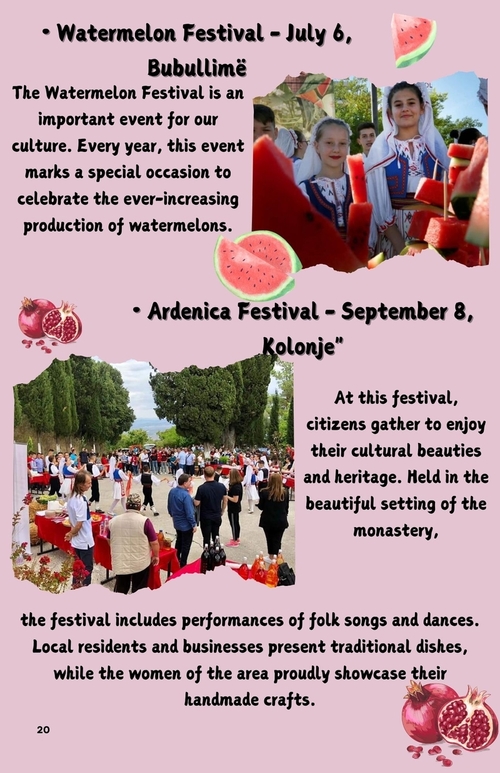 • Watermelon Festival - July 6, Bubullimë

The Watermelon Festival is an important event for our culture. Every year, this event marks a special occasion to celebrate the ever-increasing production of watermelons.

• Ardenica Festival - September 8, Kolonje"

At this festival, citizens gather to enjoy their cultural beauties and heritage. Held in the beautiful setting of the monastery,

the festival includes performances of folk songs and dances. Local residents and businesses present traditional dishes, while the women of the area proudly showcase their handmade crafts.

20